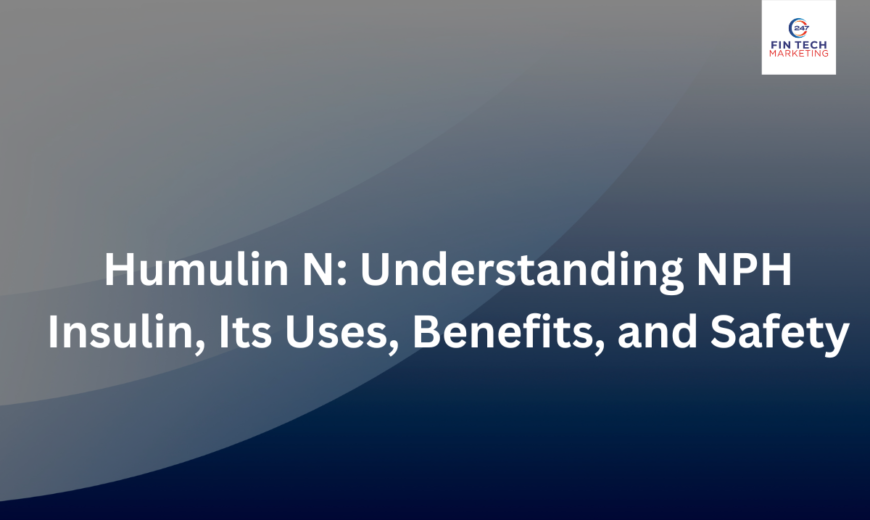 247
FIN TECH
MARKETING

Humulin N: Understanding NPH Insulin, Its Uses, Benefits, and Safety